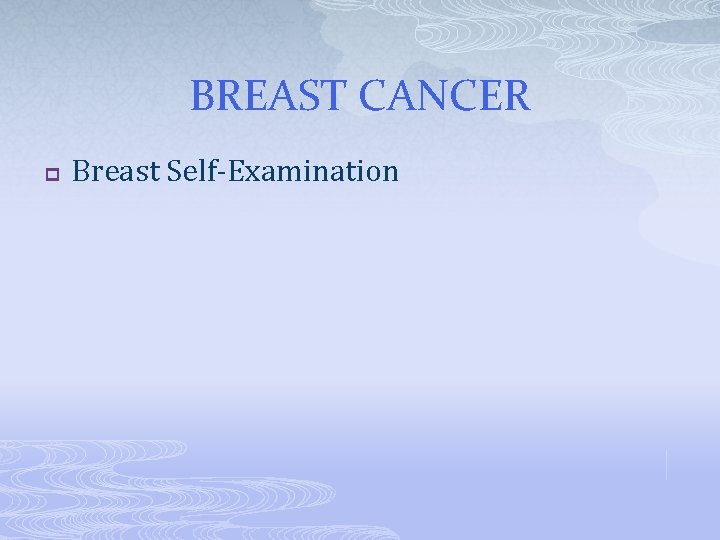 BREAST CANCER

Breast Self-Examination